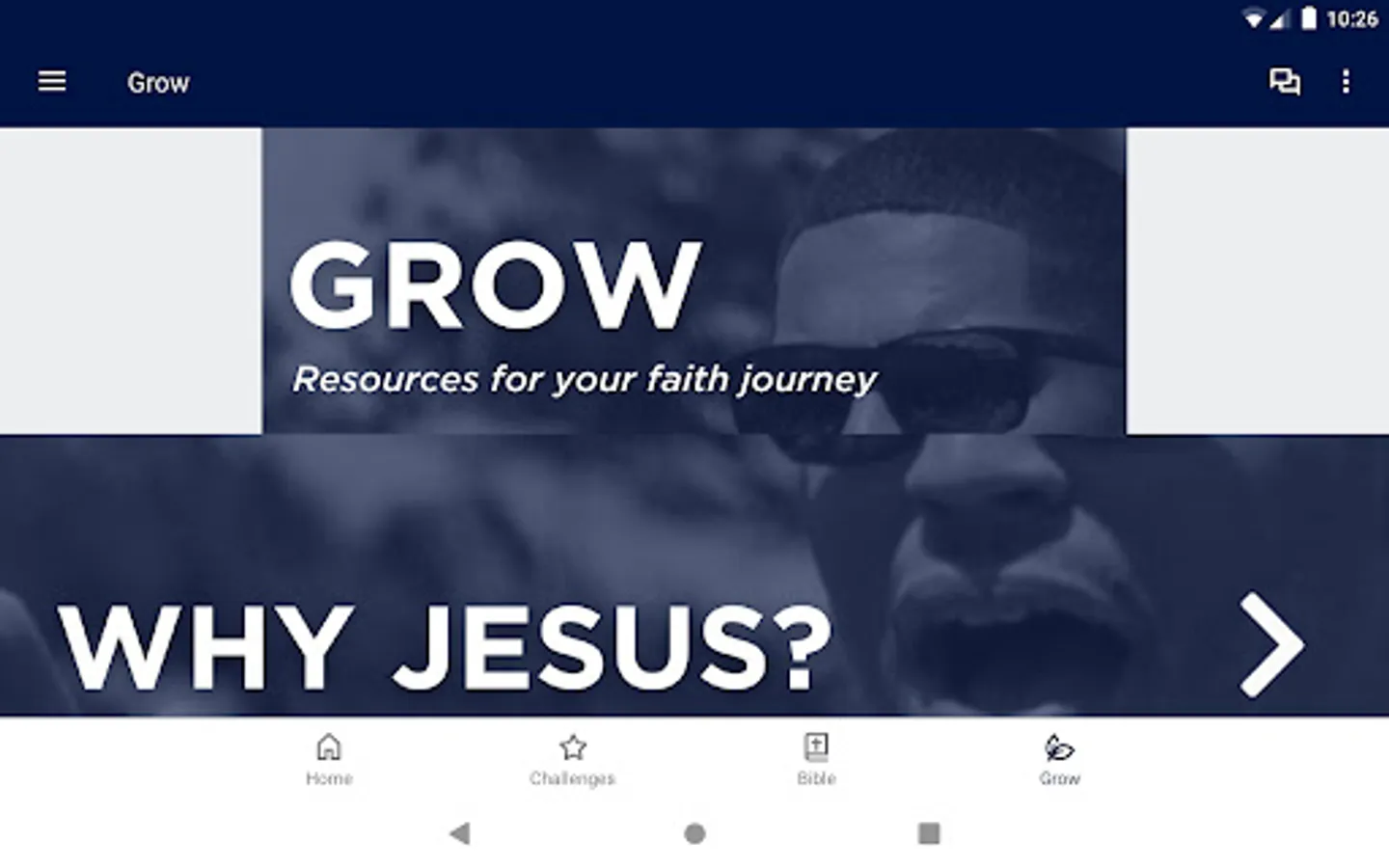 10:26

Grow

GROW

Resources for your faith journey

WHY JESUS?

Home

Challenges

Bible

Grow